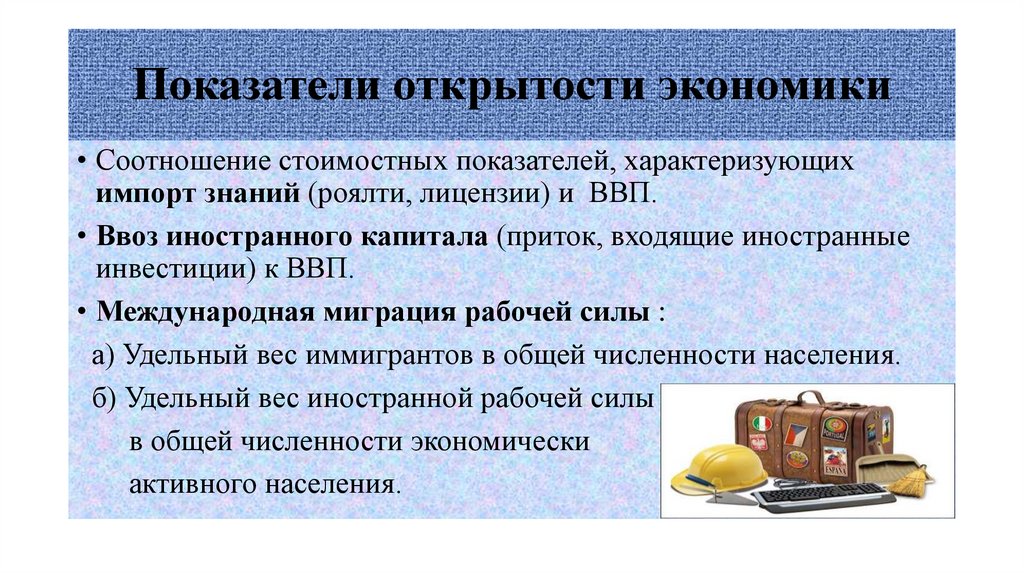 Показатели открытости экономики

• Соотношение стоимостных показателей, характеризующих **импорт знаний** (роялти, лицензии) и ВВП.

• **Ввоз иностранного капитала** (приток, входящие иностранные инвестиции) к ВВП.

• **Международная миграция рабочей силы** :

а) Удельный вес иммигрантов в общей численности населения.

б) Удельный вес иностранной рабочей силы в общей численности экономически активного населения.

ESPAÑA